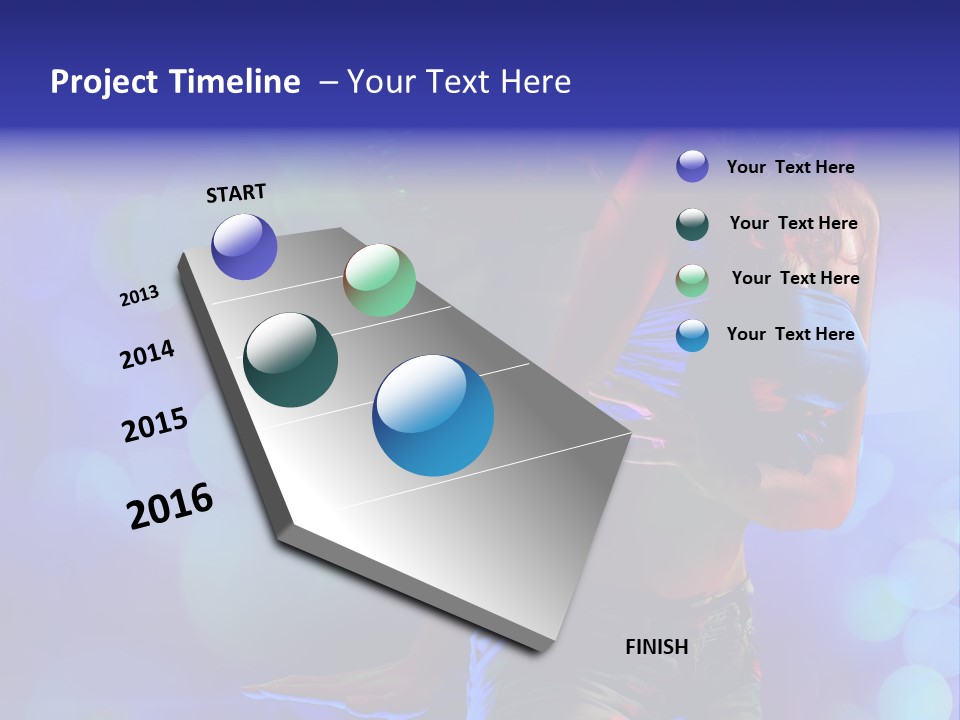 Project Timeline – Your Text Here

START

2013

2014

2015

2016

FINISH

Your Text Here

Your Text Here

Your Text Here

Your Text Here